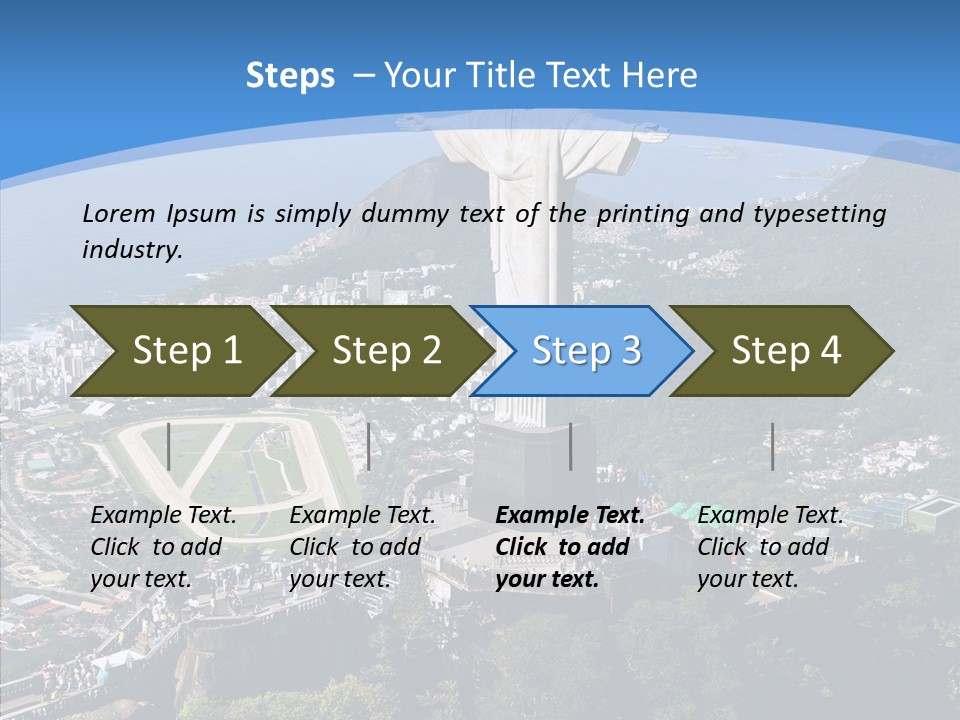 Steps – Your Title Text Here

Lorem Ipsum is simply dummy text of the printing and typesetting industry.

Step 1

Step 2

Step 3

Step 4

Example Text. Click to add your text.

Example Text. Click to add your text.

Example Text. Click to add your text.

Example Text. Click to add your text.